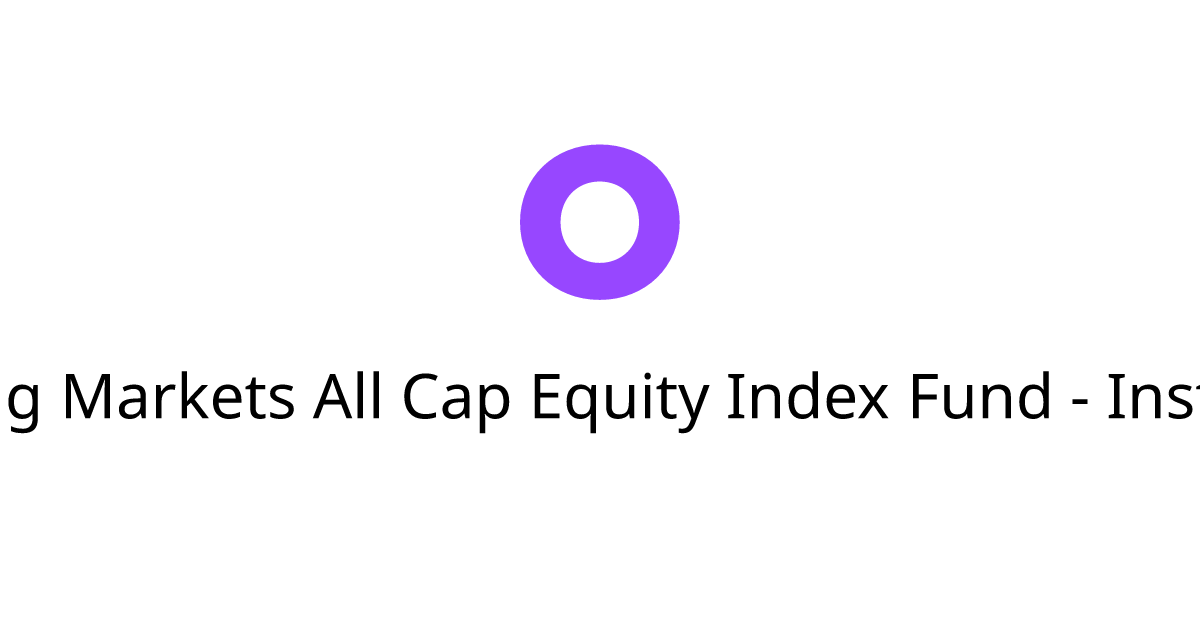 g Markets All Cap Equity Index Fund - Ins